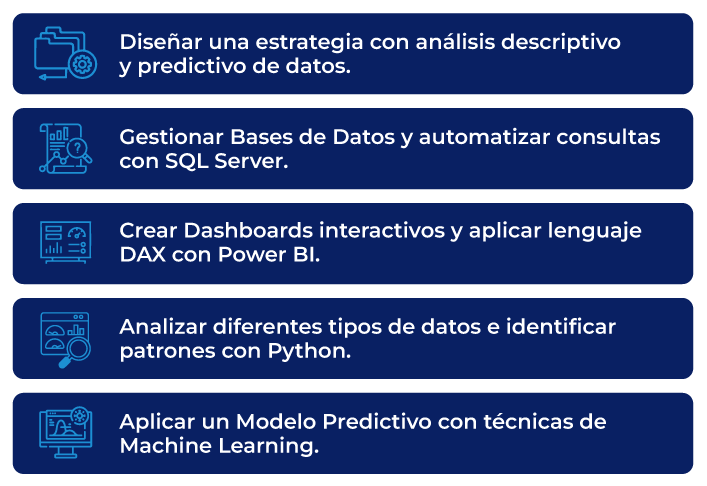 Diseñar una estrategia con análisis descriptivo y predictivo de datos.

Gestionar Bases de Datos y automatizar consultas con SQL Server.

Crear Dashboards interactivos y aplicar lenguaje DAX con Power BI.

Analizar diferentes tipos de datos e identificar patrones con Python.

Aplicar un Modelo Predictivo con técnicas de Machine Learning.